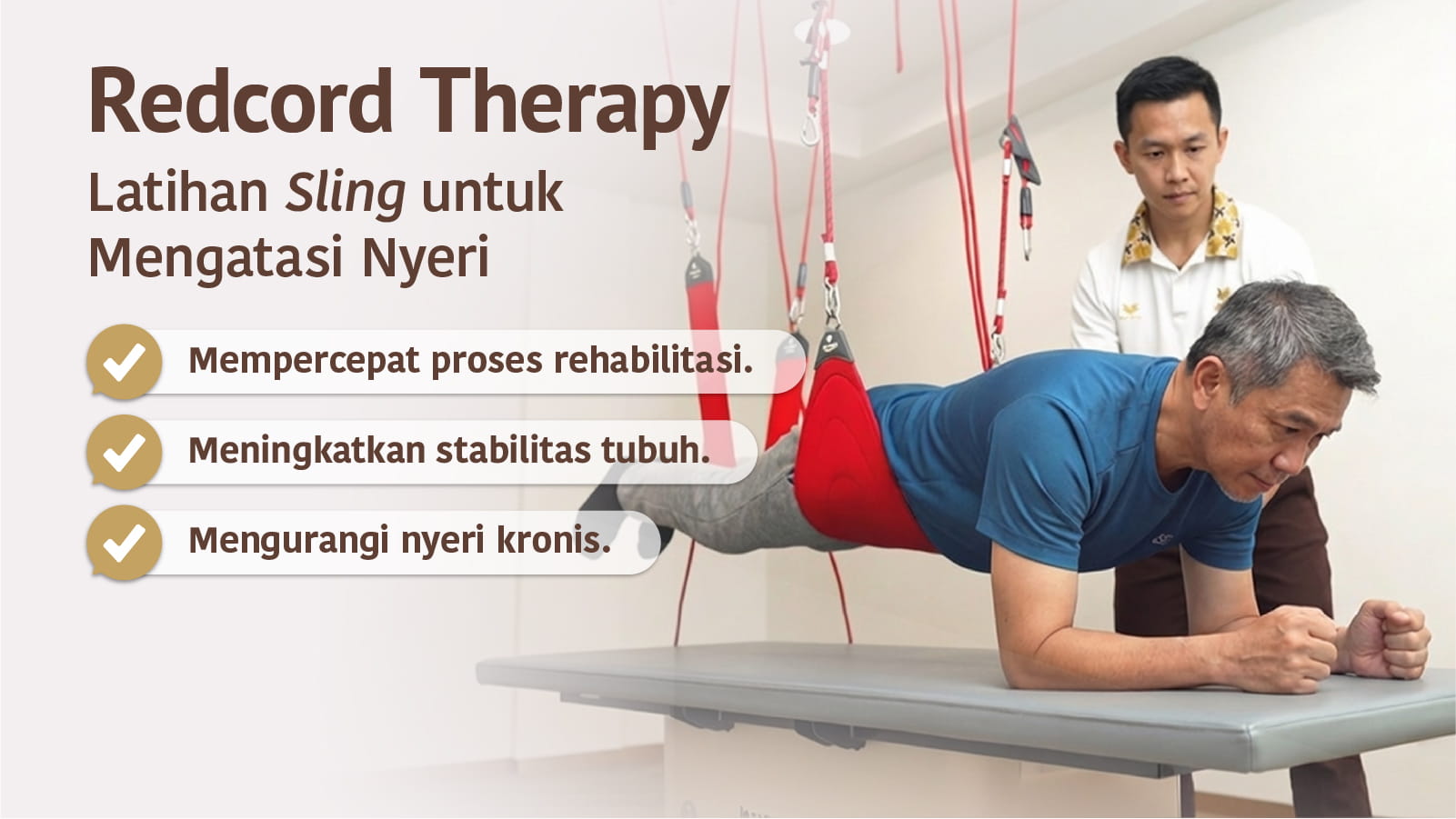 Redcord Therapy

Latihan Sling untuk Mengatasi Nyeri

Mempercepat proses rehabilitasi.

Meningkatkan stabilitas tubuh.

Mengurangi nyeri kronis.